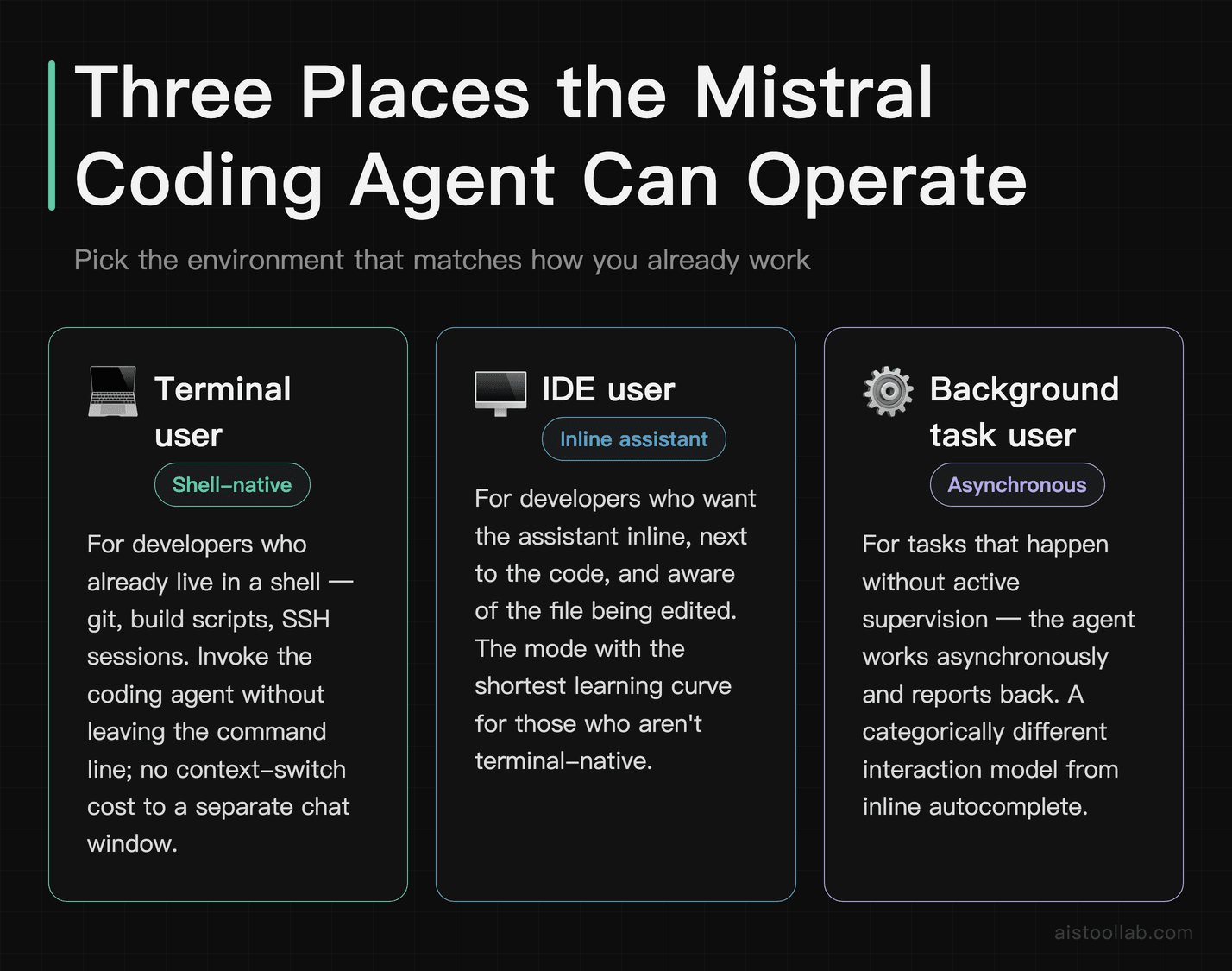 Three Places the Mistral Coding Agent Can Operate

Pick the environment that matches how you already work

Terminal user

Shell-native

For developers who already live in a shell — git, build scripts, SSH sessions. Invoke the coding agent without leaving the command line; no context-switch cost to a separate chat window.

IDE user

Inline assistant

For developers who want the assistant inline, next to the code, and aware of the file being edited. The mode with the shortest learning curve for those who aren't terminal-native.

Background task user

Asynchronous

For tasks that happen without active supervision — the agent works asynchronously and reports back. A categorically different interaction model from inline autocomplete.

aistoollab.com